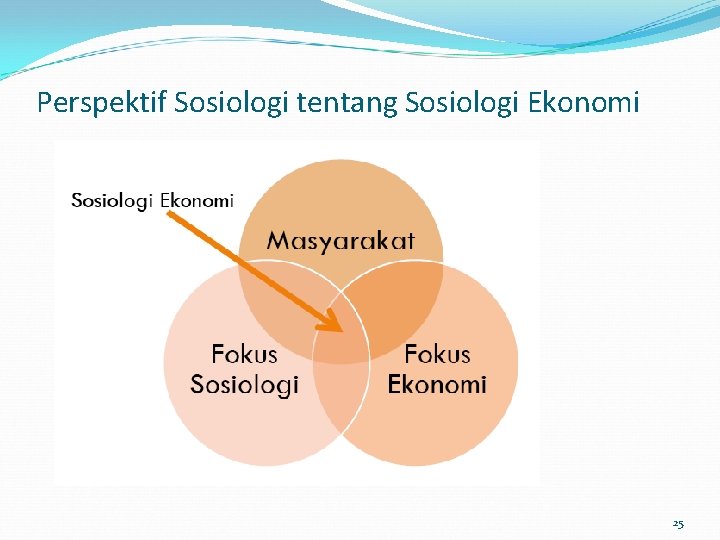 Perspektif Sosiologi tentang Sosiologi Ekonomi

Sosiologi Ekonomi

Masyarakat

Fokus Sosiologi

Fokus Ekonomi

25